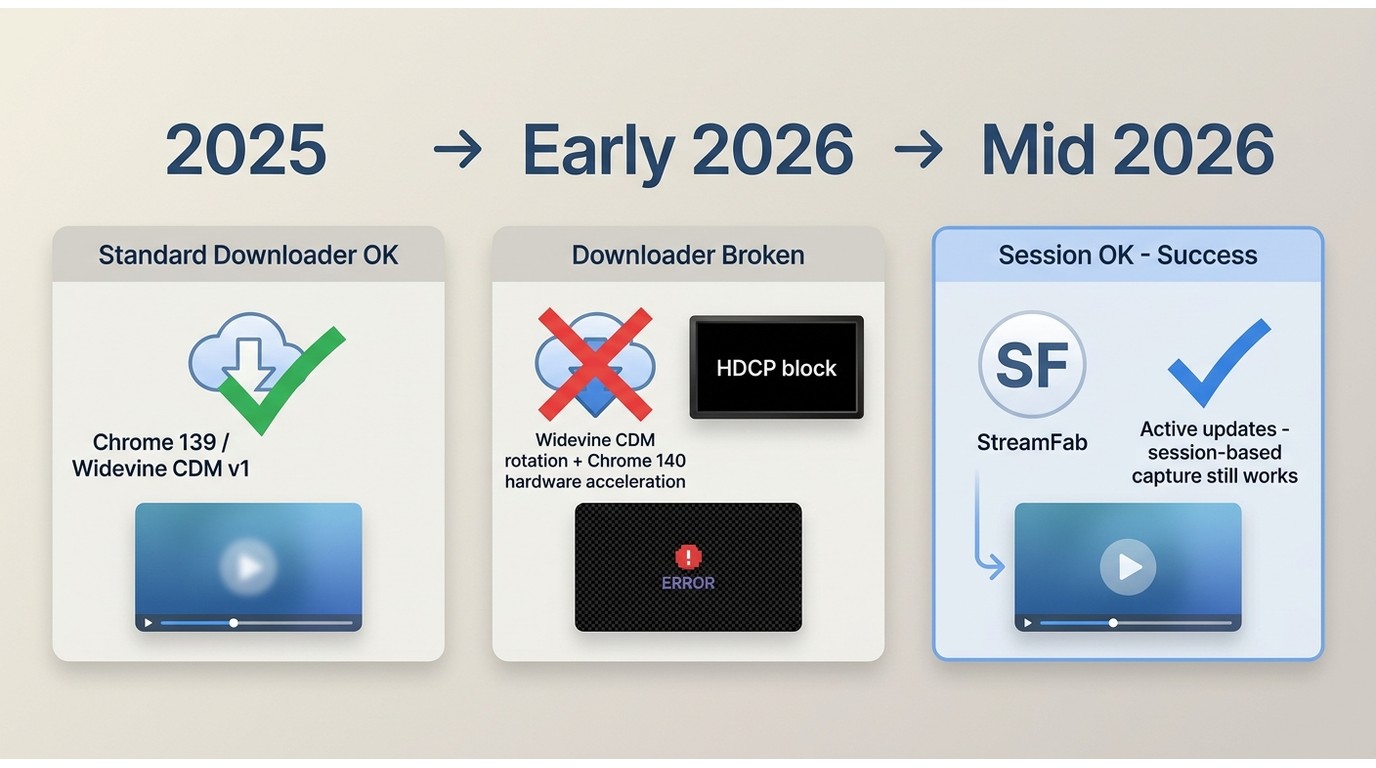 2025 → Early 2026 → Mid 2026

Standard Downloader OK

Chrome 139 / Widevine CDM v1

Downloader Broken

HDCP block

Widevine CDM rotation + Chrome 140 hardware acceleration

ERROR

Session OK - Success

SF

StreamFab

Active updates - session-based capture still works